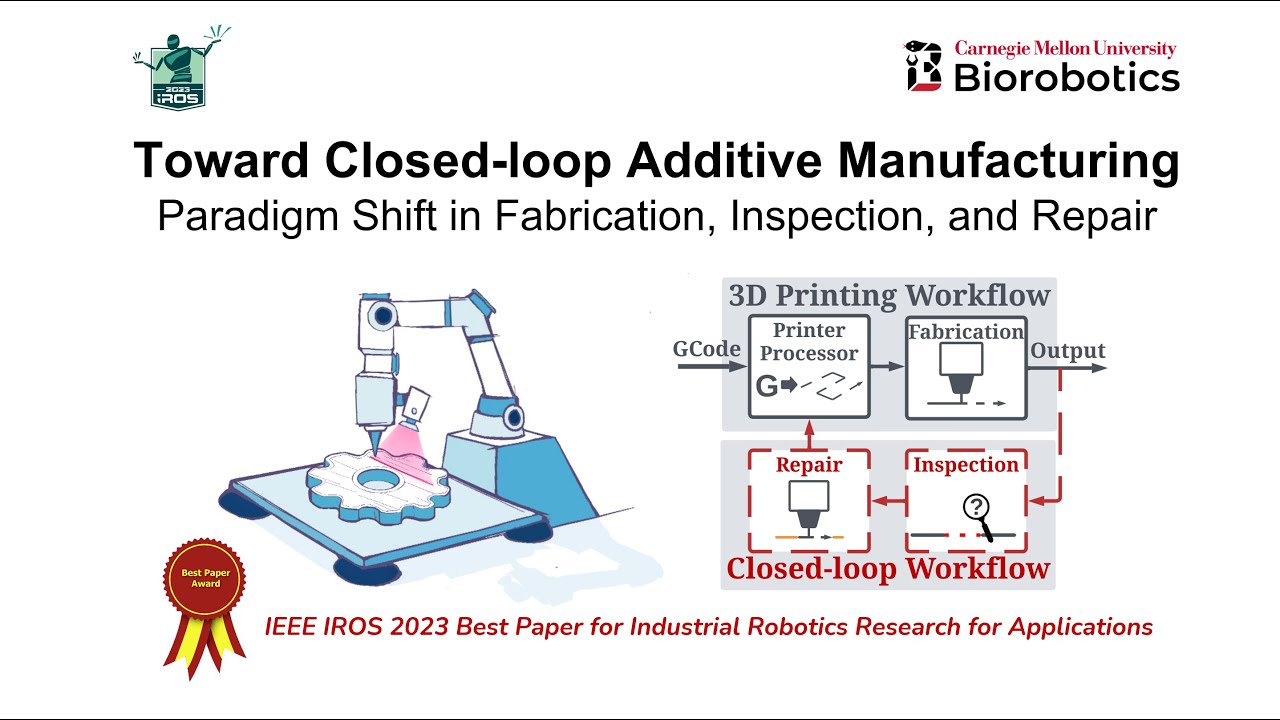 2023 IROS

Carnegie Mellon University
Biorobotics

Toward Closed-loop Additive Manufacturing
Paradigm Shift in Fabrication, Inspection, and Repair

3D Printing Workflow
GCode
Printer Processor
G
Fabrication
Output
Repair
Inspection
?
Closed-loop Workflow

Best Paper Award

IEEE IROS 2023 Best Paper for Industrial Robotics Research for Applications